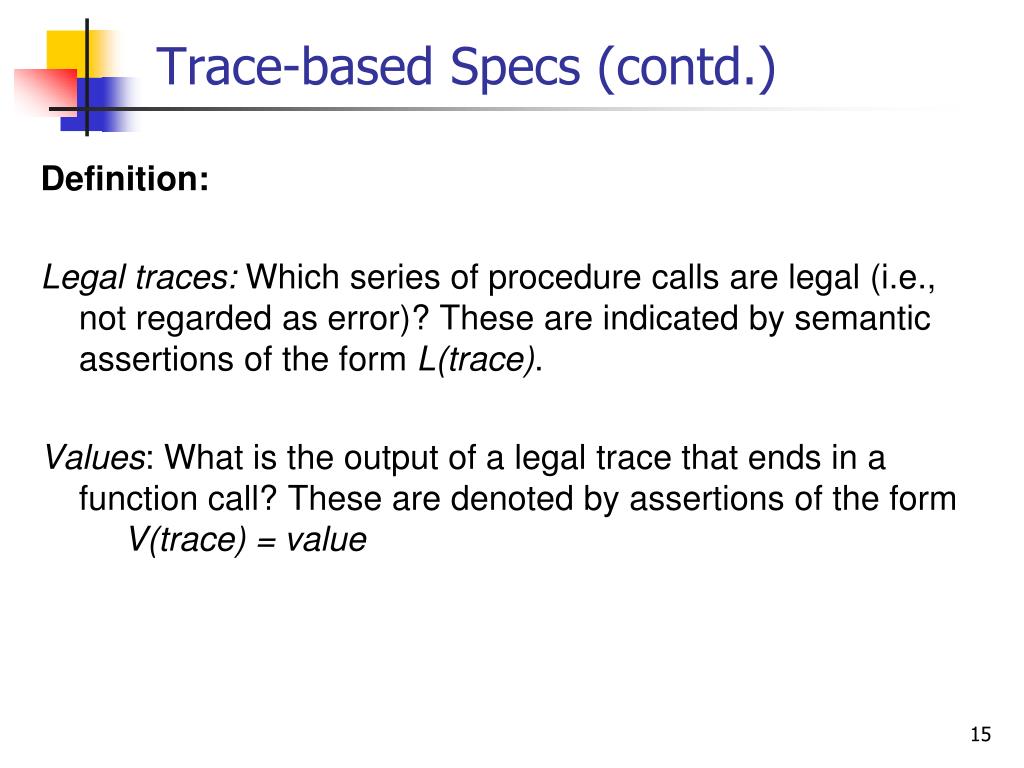 Trace-based Specs (contd.)

Definition:

Legal traces: Which series of procedure calls are legal (i.e., not regarded as error)? These are indicated by semantic assertions of the form L(trace).

Values: What is the output of a legal trace that ends in a function call? These are denoted by assertions of the form
V(trace) = value

15